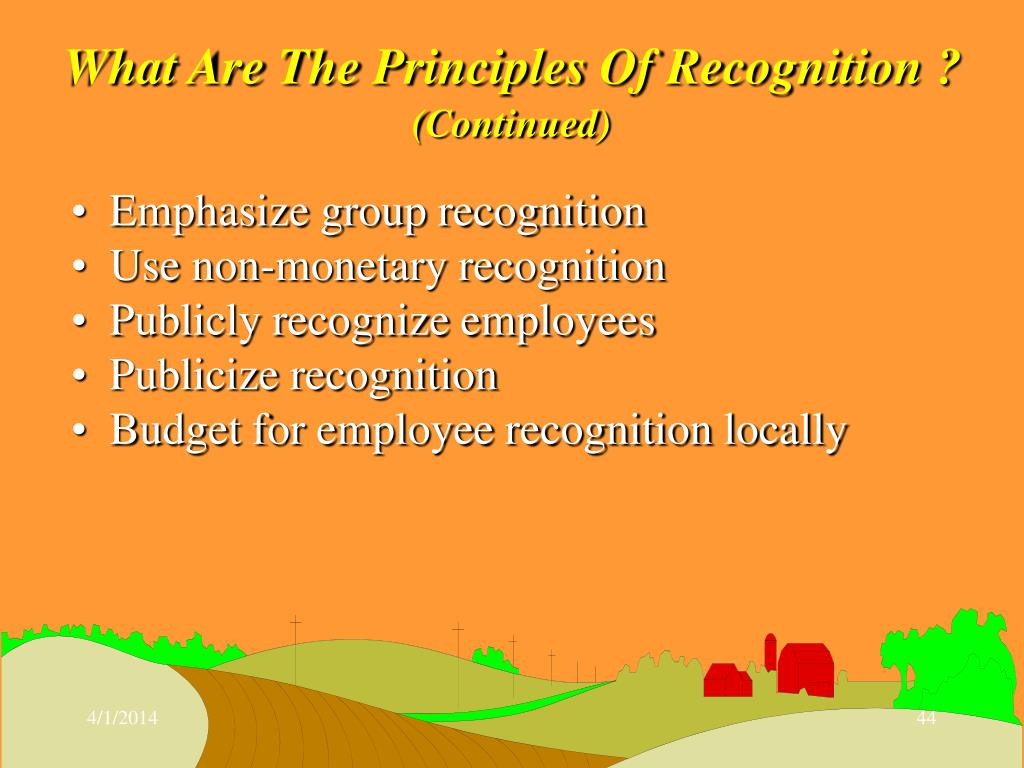 What Are The Principles Of Recognition ?
(Continued)

• Emphasize group recognition
• Use non-monetary recognition
• Publicly recognize employees
• Publicize recognition
• Budget for employee recognition locally

4/1/2014

44